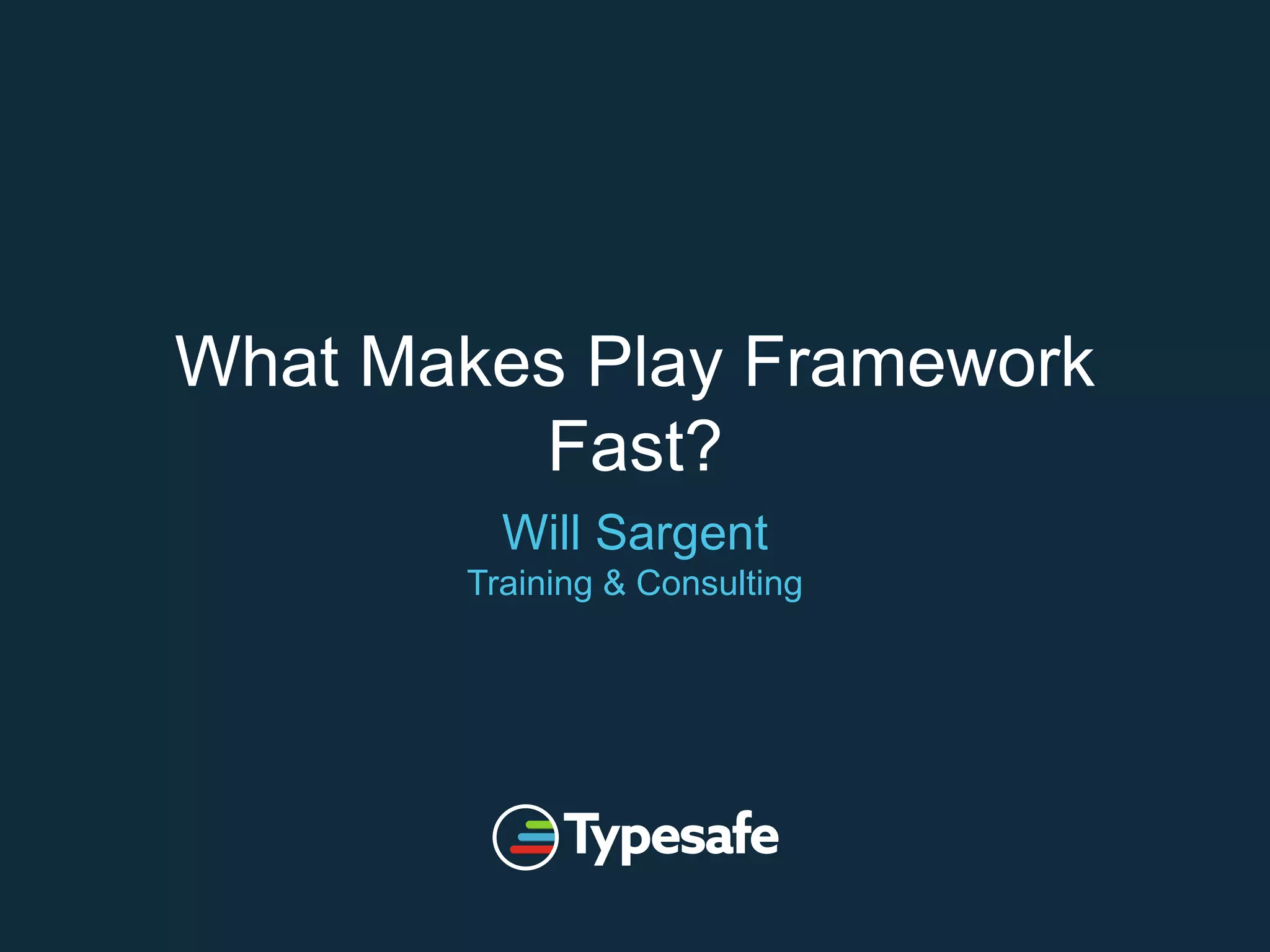 What Makes Play Framework Fast?

Will Sargent
Training & Consulting

Typesafe